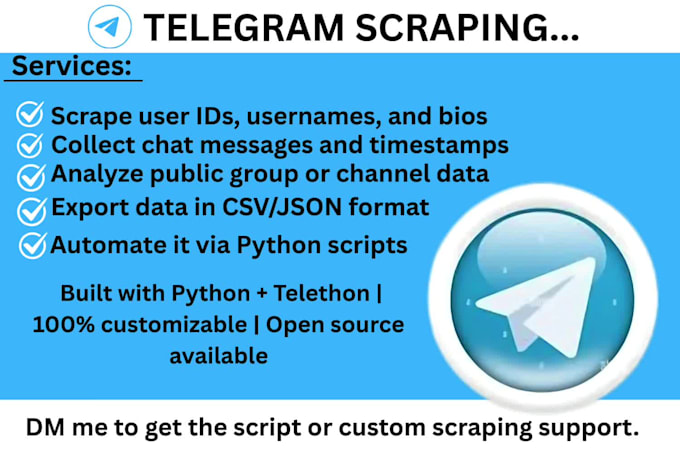 TELEGRAM SCRAPING...

Services:

Scrape user IDs, usernames, and bios
Collect chat messages and timestamps
Analyze public group or channel data
Export data in CSV/JSON format
Automate it via Python scripts

Built with Python + Telethon | 100% customizable | Open source available

DM me to get the script or custom scraping support.